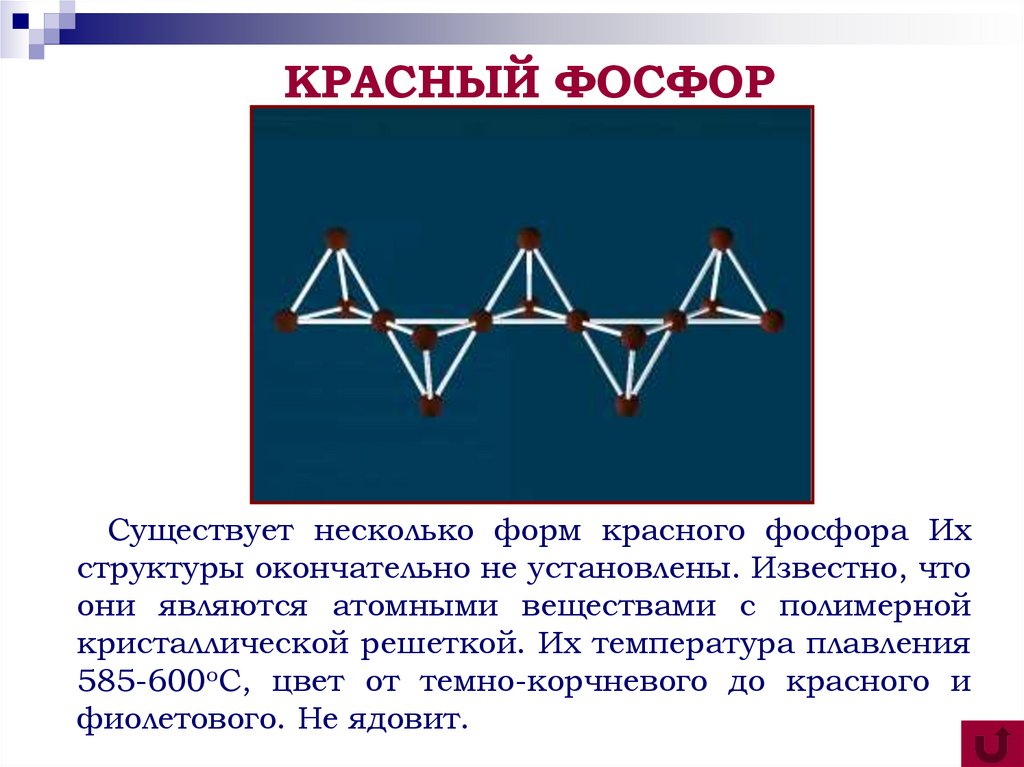 КРАСНЫЙ ФОСФОР

Существует несколько форм красного фосфора Их структуры окончательно не установлены. Известно, что они являются атомными веществами с полимерной кристаллической решеткой. Их температура плавления 585-600°С, цвет от темно-корчневого до красного и фиолетового. Не ядовит.